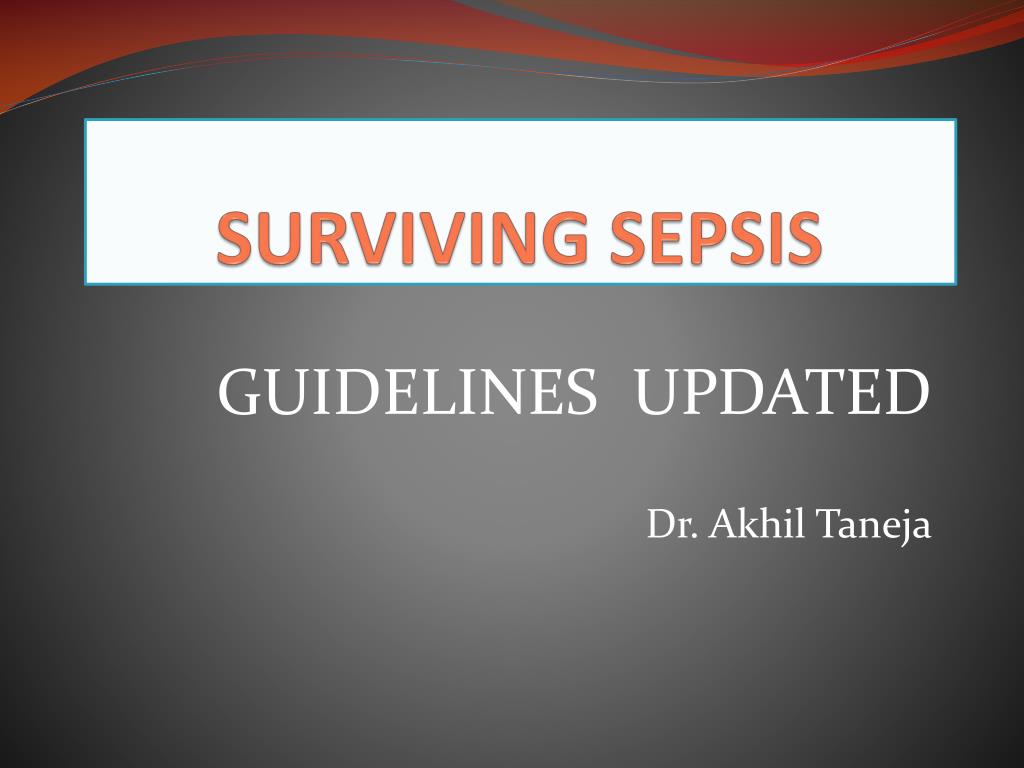 SURVIVING SEPSIS

GUIDELINES UPDATED

Dr. Akhil Taneja